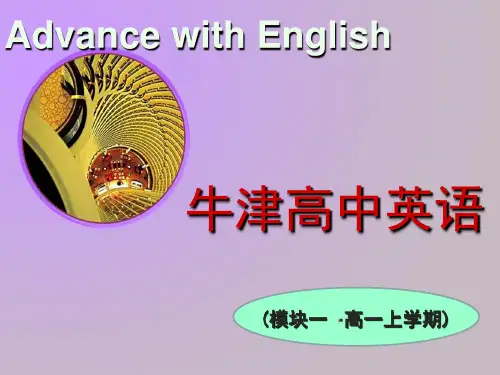 Advance with English

牛津高中英语

（模块一 ·高一上学期）